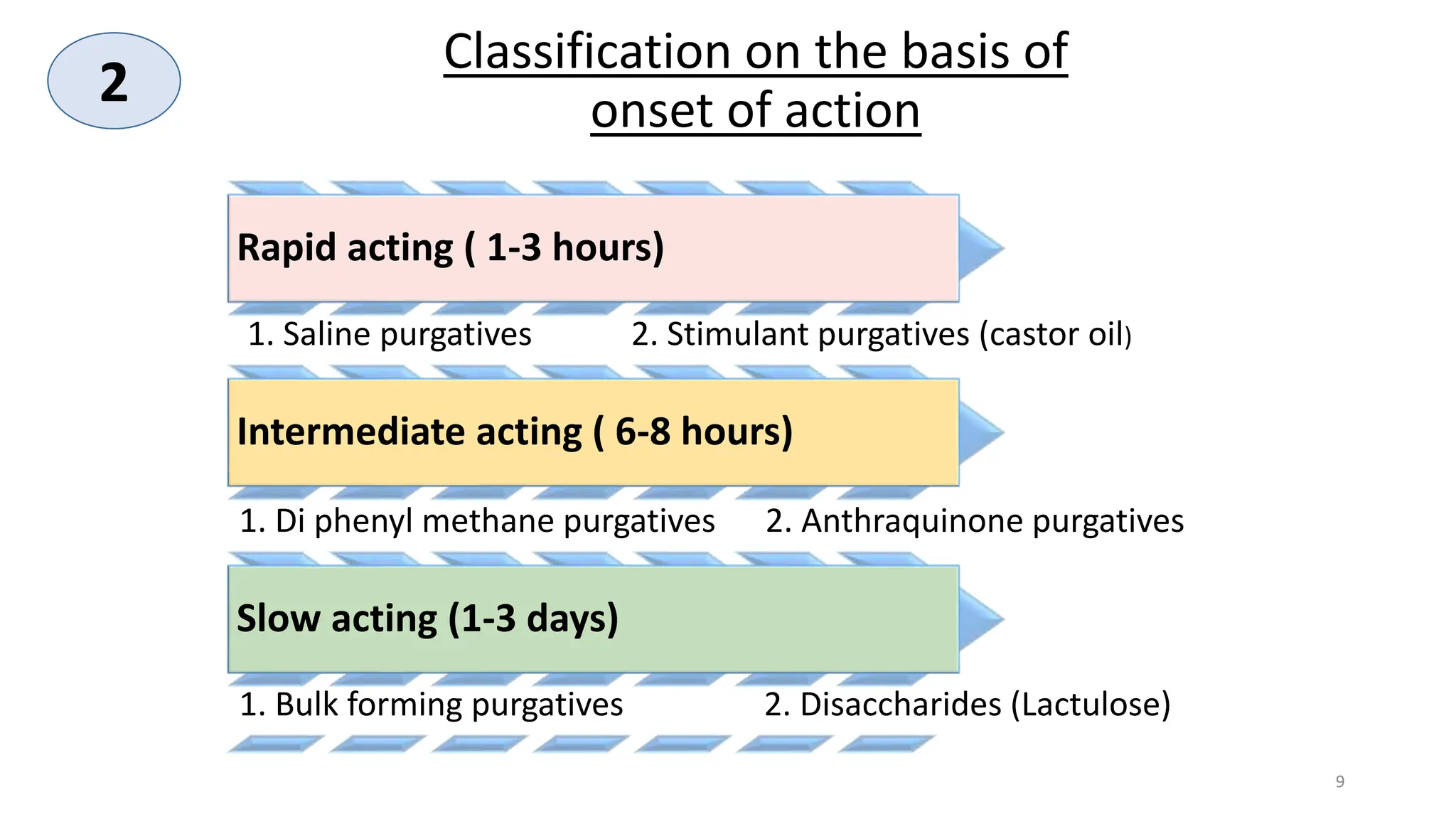 2

Classification on the basis of onset of action

Rapid acting ( 1-3 hours)

1. Saline purgatives 2. Stimulant purgatives (castor oil)

Intermediate acting ( 6-8 hours)

1. Di phenyl methane purgatives 2. Anthraquinone purgatives

Slow acting (1-3 days)

1. Bulk forming purgatives 2. Disaccharides (Lactulose)

9